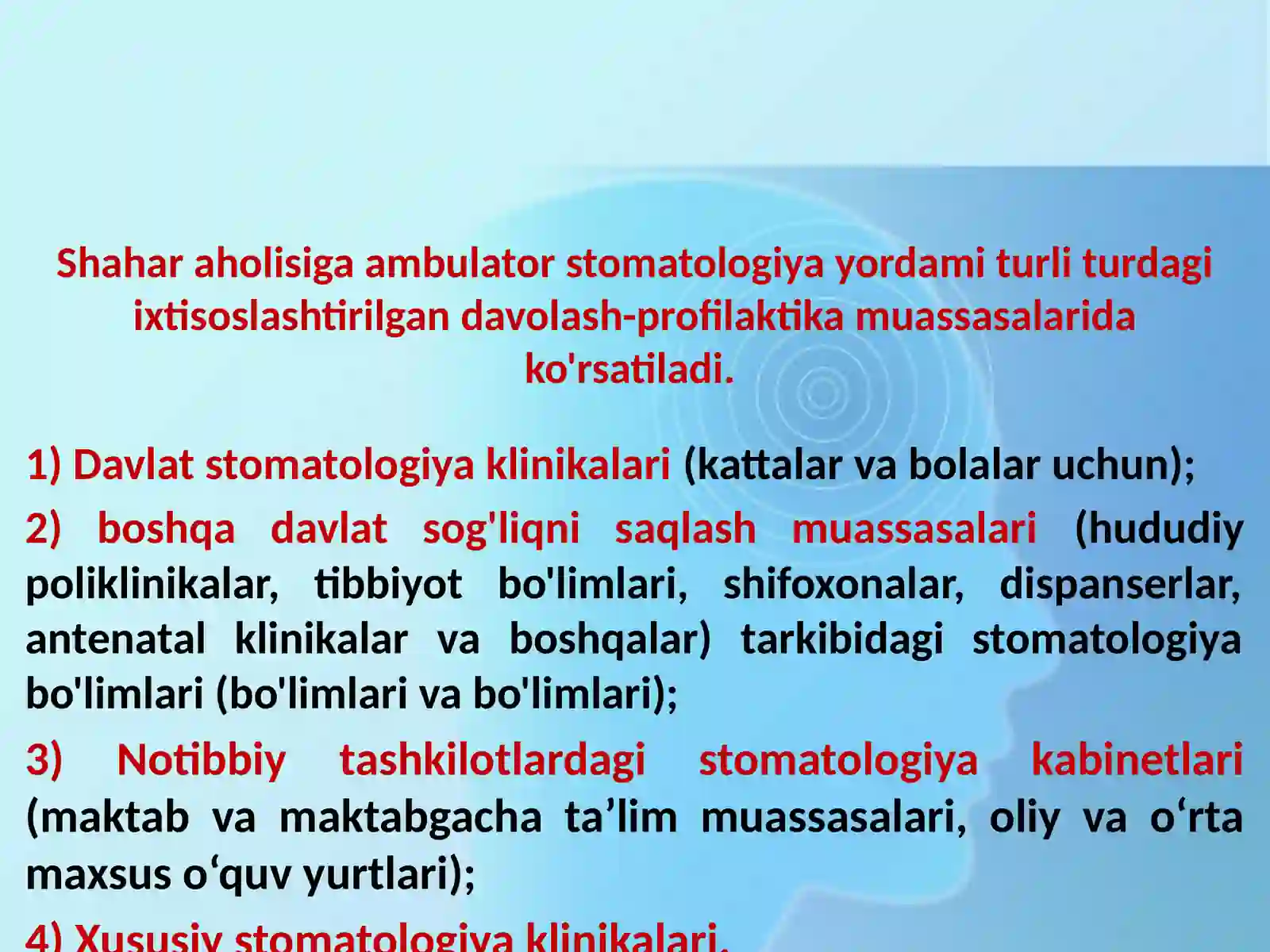 Shahar aholisiga ambulator stomatologiya yordami turli turdagi ixtisoslashtirilgan davolash-profilaktika muassasalarida ko'rsatiladi.

1) Davlat stomatologiya klinikalari (kattalar va bolalar uchun);

2) boshqa davlat sog'liqni saqlash muassasalari (hududiy poliklinikalar, tibbiyot bo'limlari, shifoxonalar, dispanserlar, antenatal klinikalar va boshqalar) tarkibidagi stomatologiya bo'limlari (bo'limlari va bo'limlari);

3) Notibbiy tashkilotlardagi stomatologiya kabinetlari (maktab va maktabgacha ta’lim muassasalari, oliy va o‘rta maxsus o‘quv yurtlari);

4) Xususiy stomatologiya klinikalari.